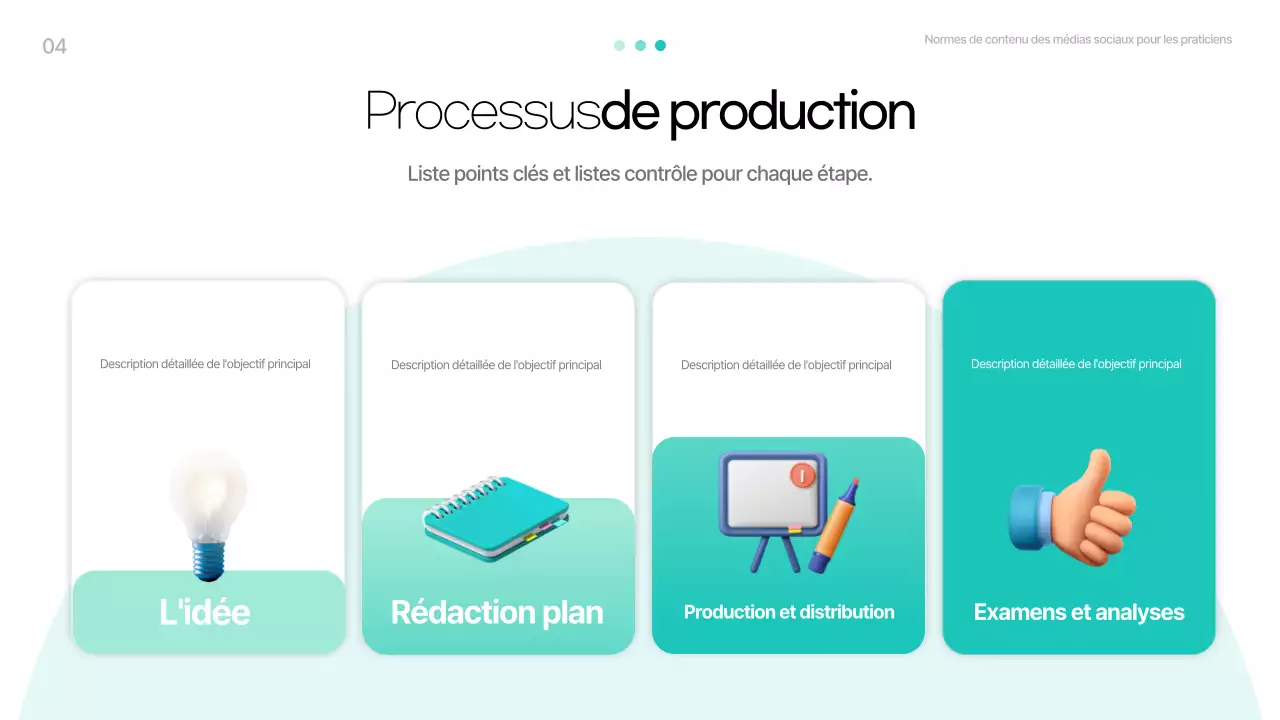 04

Normes de contenu des médias sociaux pour les praticiens

Processusde production

Liste points clés et listes contrôle pour chaque étape.

Description détaillée de l'objectif principal

L'idée

Description détaillée de l'objectif principal

Rédaction plan

Description détaillée de l'objectif principal

Production et distribution

Description détaillée de l'objectif principal

Examens et analyses